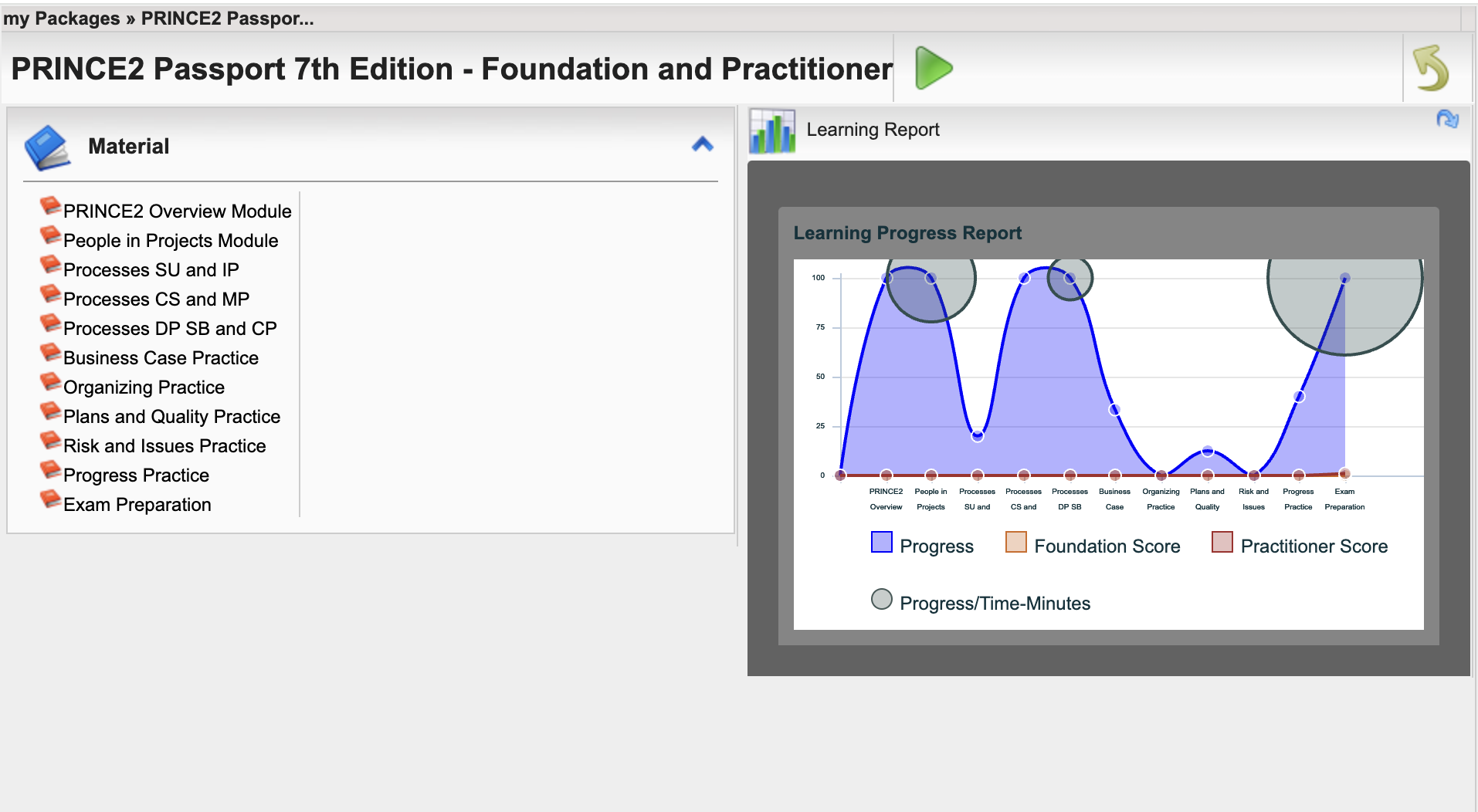 my Packages » PRINCE2 Passpor...

PRINCE2 Passport 7th Edition - Foundation and Practitioner

Material

PRINCE2 Overview Module
People in Projects Module
Processes SU and IP
Processes CS and MP
Processes DP SB and CP
Business Case Practice
Organizing Practice
Plans and Quality Practice
Risk and Issues Practice
Progress Practice
Exam Preparation

Learning Report

Learning Progress Report

100
75
50
25
0

PRINCE2 Overview
People in Projects
Processes SU and
Processes CS and
Processes DP SB
Business Case
Organizing Practice
Plans and Quality
Risk and Issues
Progress Practice
Exam Preparation

Progress
Foundation Score
Practitioner Score
Progress/Time-Minutes